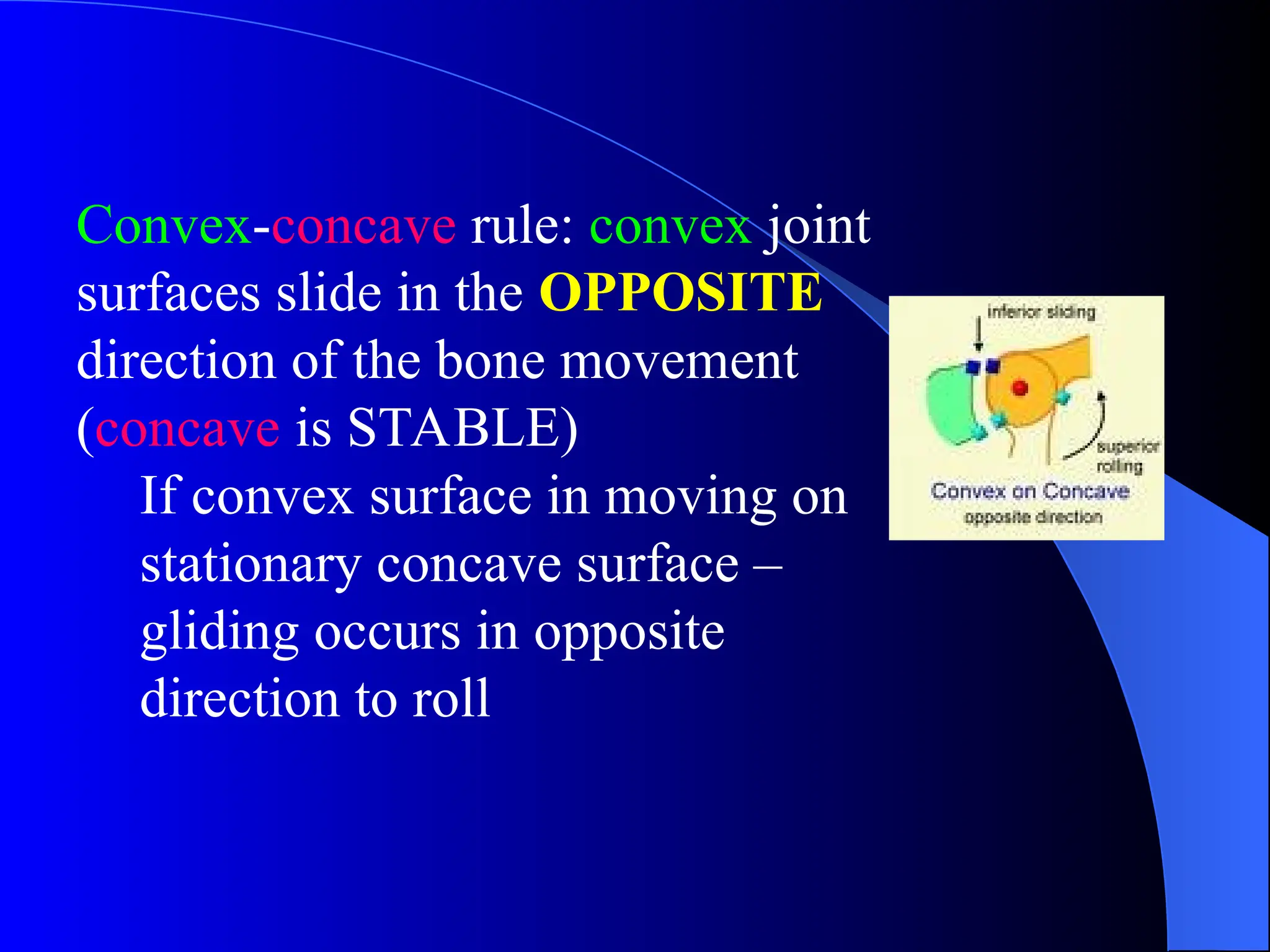 Convex-concave rule: convex joint surfaces slide in the OPPOSITE direction of the bone movement (concave is STABLE)

If convex surface in moving on stationary concave surface – gliding occurs in opposite direction to roll

inferior sliding

superior rolling

Convex on Concave
opposite direction